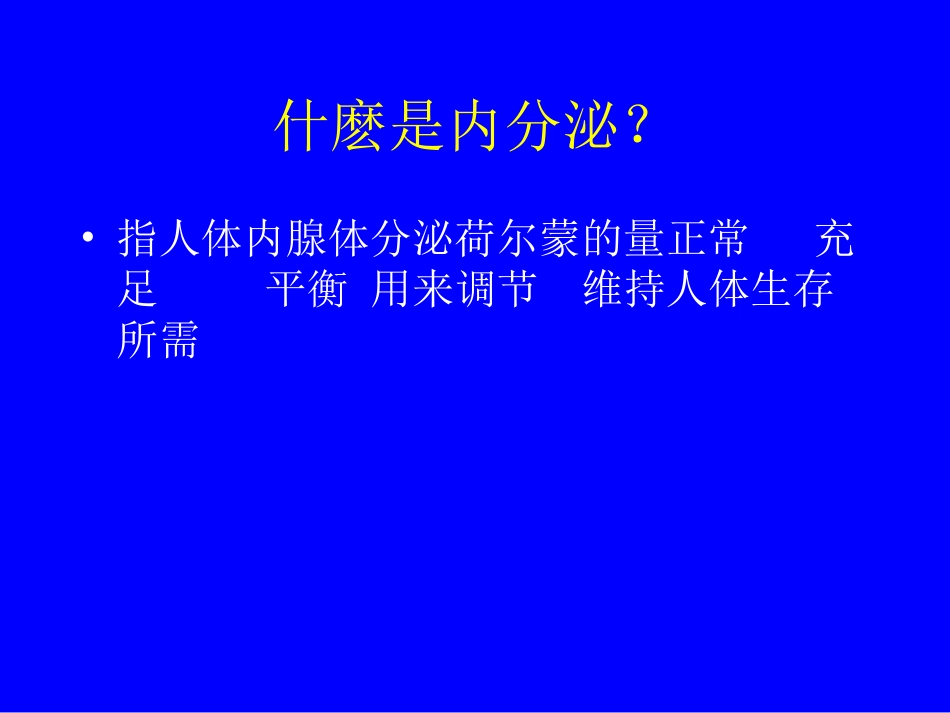 什麼是内分泌？

• 指人体内腺体分泌荷尔蒙的量正常 充足 平衡 用来调节 维持人体生存所需